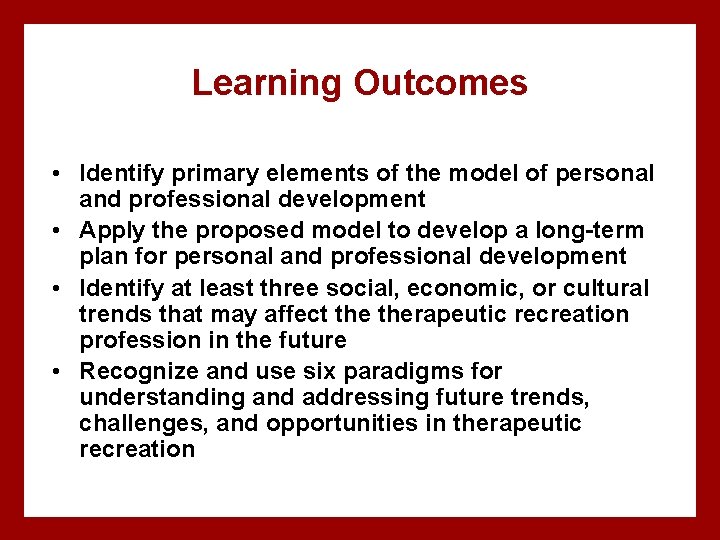 Learning Outcomes

• Identify primary elements of the model of personal and professional development
• Apply the proposed model to develop a long-term plan for personal and professional development
• Identify at least three social, economic, or cultural trends that may affect the therapeutic recreation profession in the future
• Recognize and use six paradigms for understanding and addressing future trends, challenges, and opportunities in therapeutic recreation